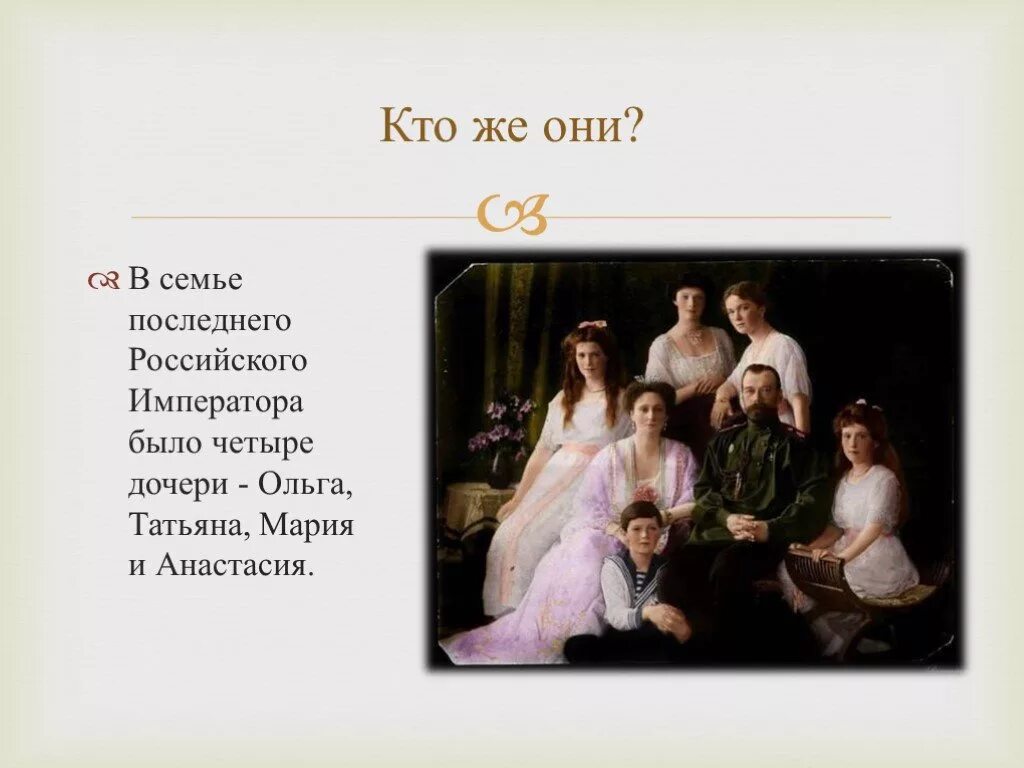 Кто же они?

В семье последнего Российского Императора было четыре дочери - Ольга, Татьяна, Мария и Анастасия.